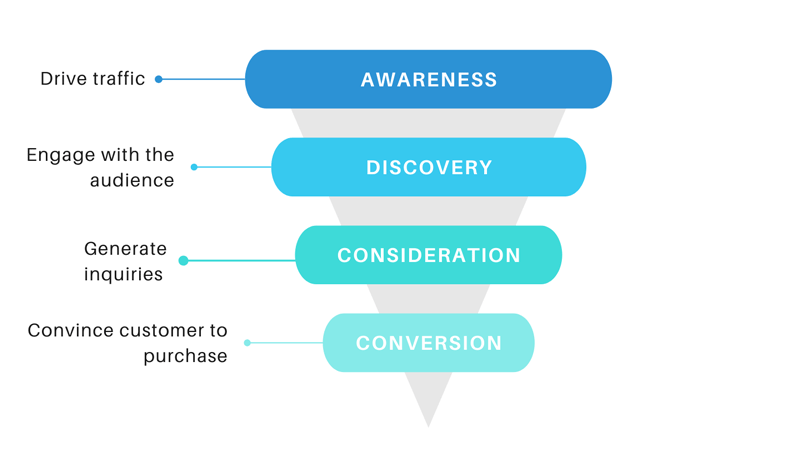 Drive traffic
AWARENESS

Engage with the audience
DISCOVERY

Generate inquiries
CONSIDERATION

Convince customer to purchase
CONVERSION